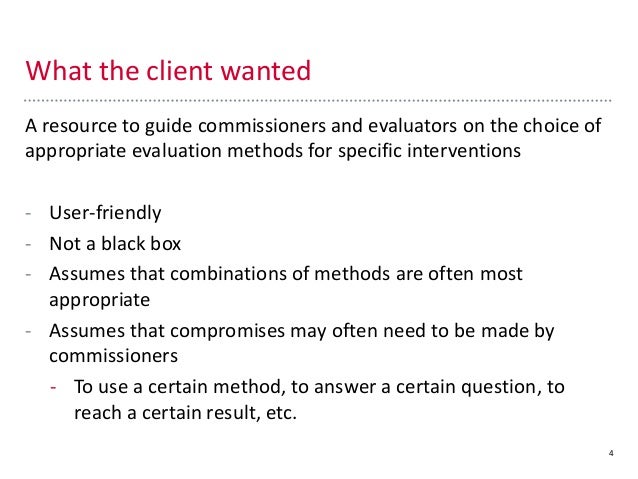 What the client wanted

A resource to guide commissioners and evaluators on the choice of appropriate evaluation methods for specific interventions

- User-friendly
- Not a black box
- Assumes that combinations of methods are often most appropriate
- Assumes that compromises may often need to be made by commissioners
 - To use a certain method, to answer a certain question, to reach a certain result, etc.

4